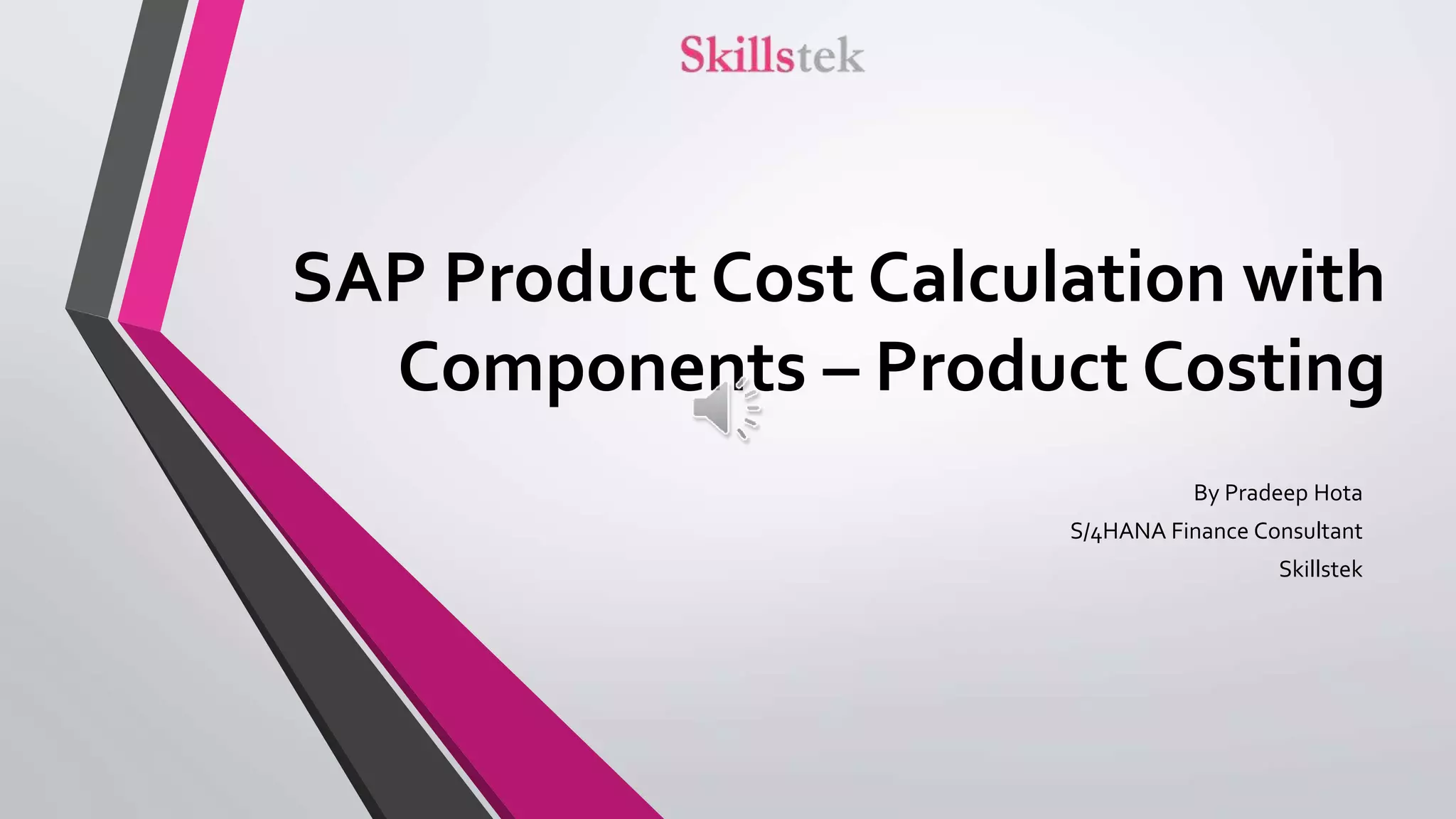 Skillstek

SAP Product Cost Calculation with Components – Product Costing

By Pradeep Hota
S/4HANA Finance Consultant
Skillstek